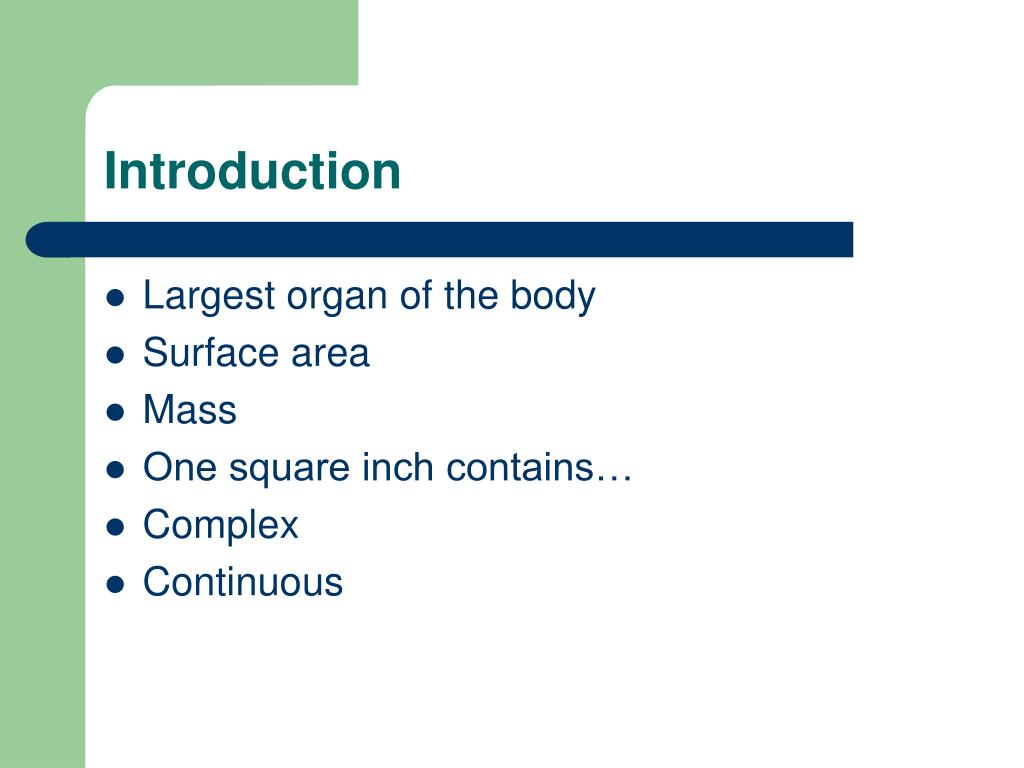 Introduction

- Largest organ of the body
- Surface area
- Mass
- One square inch contains…
- Complex
- Continuous